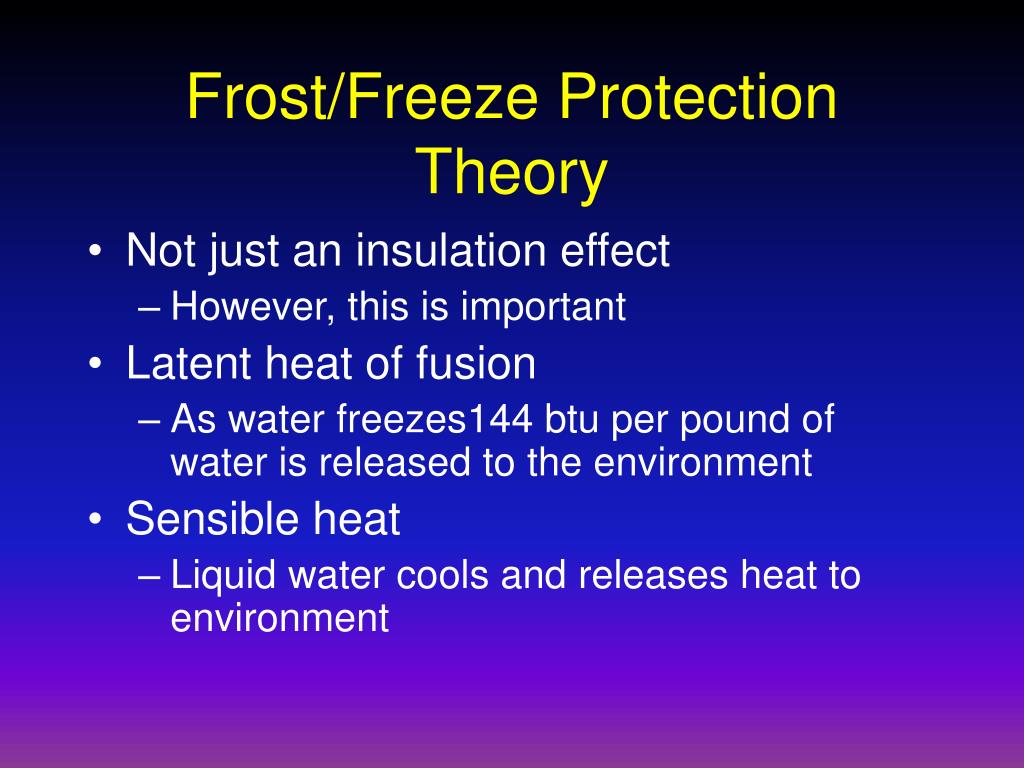 Frost/Freeze Protection Theory

• Not just an insulation effect
– However, this is important
• Latent heat of fusion
– As water freezes144 btu per pound of water is released to the environment
• Sensible heat
– Liquid water cools and releases heat to environment